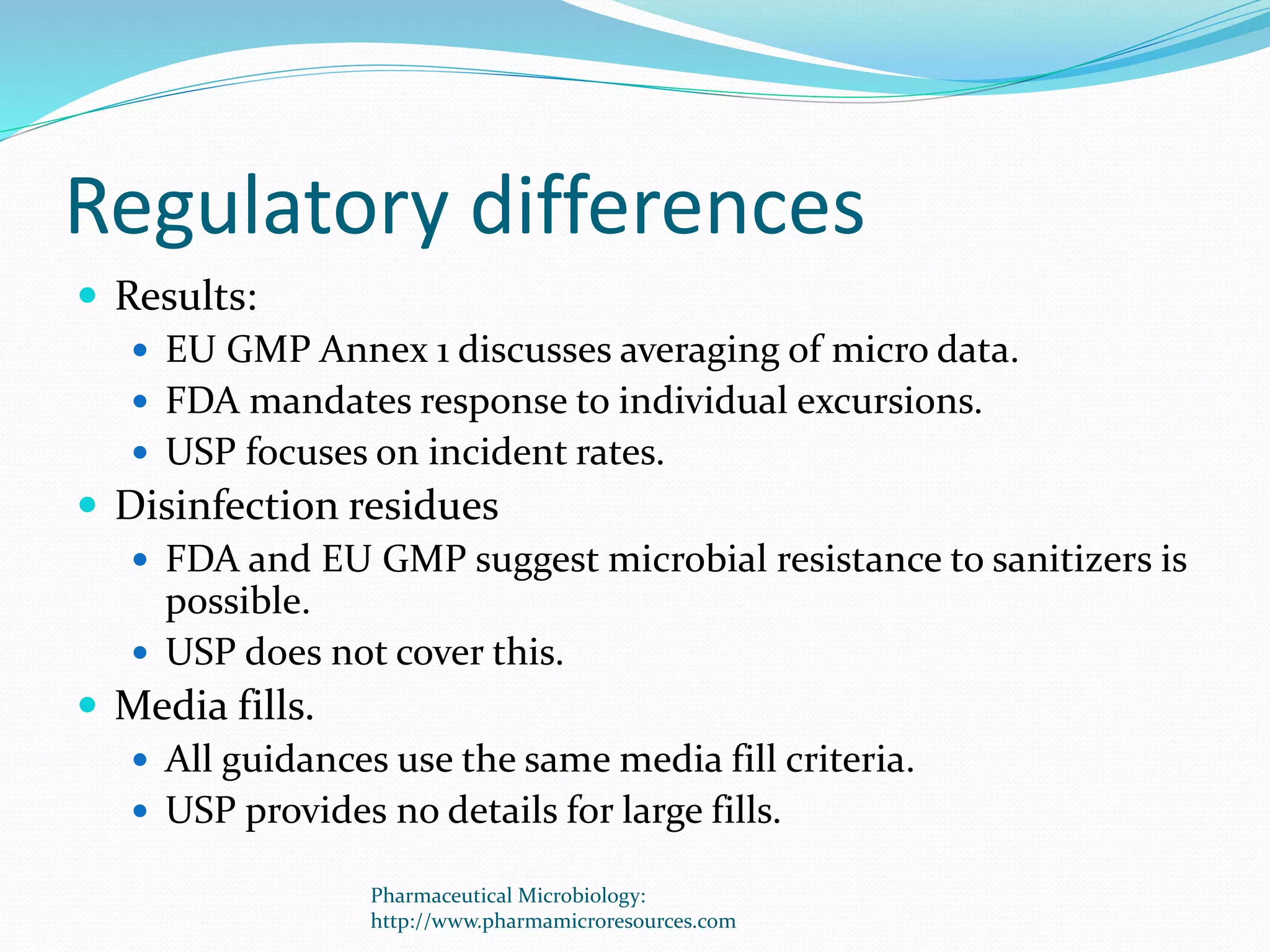 Regulatory differences

- Results:
  - EU GMP Annex 1 discusses averaging of micro data.
  - FDA mandates response to individual excursions.
  - USP focuses on incident rates.
- Disinfection residues
  - FDA and EU GMP suggest microbial resistance to sanitizers is possible.
  - USP does not cover this.
- Media fills.
  - All guidances use the same media fill criteria.
  - USP provides no details for large fills.

Pharmaceutical Microbiology:
http://www.pharmamicroresources.com